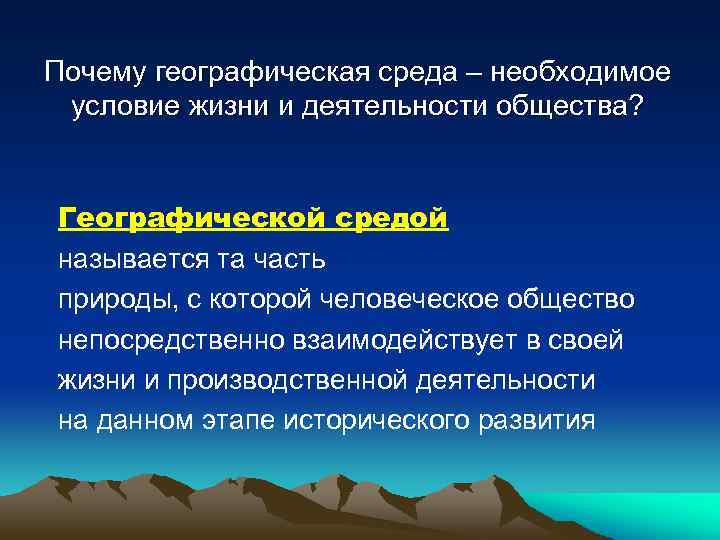 Почему географическая среда – необходимое условие жизни и деятельности общества?

Географической средой называется та часть природы, с которой человеческое общество непосредственно взаимодействует в своей жизни и производственной деятельности на данном этапе исторического развития